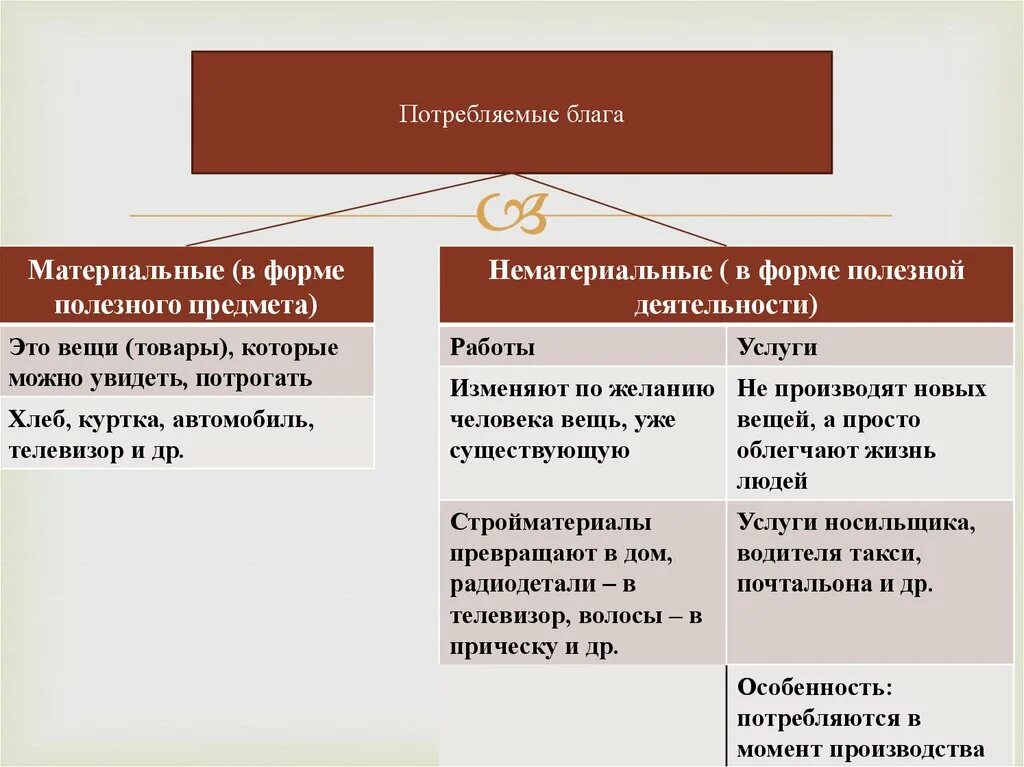 Потребляемые блага

| Материальные (в форме полезного предмета) |
|---|
| Это вещи (товары), которые можно увидеть, потрогать |
| Хлеб, куртка, автомобиль, телевизор и др. |

| Нематериальные ( в форме полезной деятельности) | |
|---|---|
| Работы | Услуги |
| Изменяют по желанию человека вещь, уже существующую | Не производят новых вещей, а просто облегчают жизнь людей |
| Стройматериалы превращают в дом, радиодетали – в телевизор, волосы – в прическу и др. | Услуги носильщика, водителя такси, почтальона и др. |
| | Особенность: потребляются в момент производства |